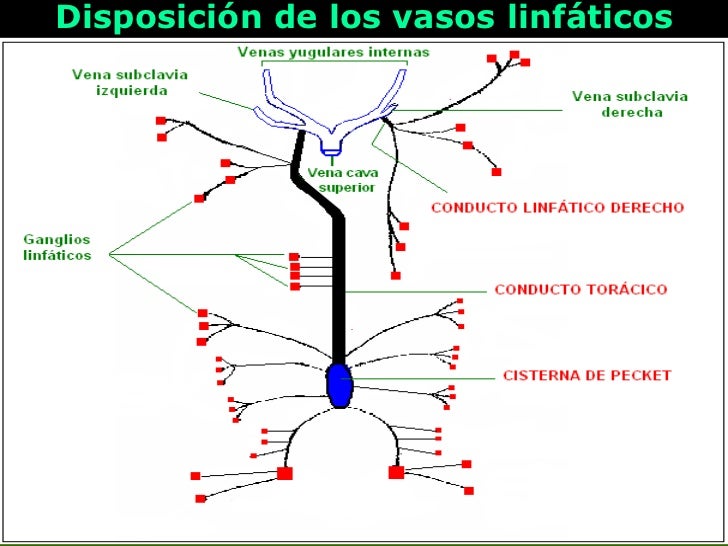 Disposición de los vasos linfáticos

Venas yugulares internas

Vena subclavia izquierda

Vena subclavia derecha

Vena cava superior

CONDUCTO LINFÁTICO DERECHO

Ganglios linfáticos

CONDUCTO TORÁCICO

CISTERNA DE PECKET